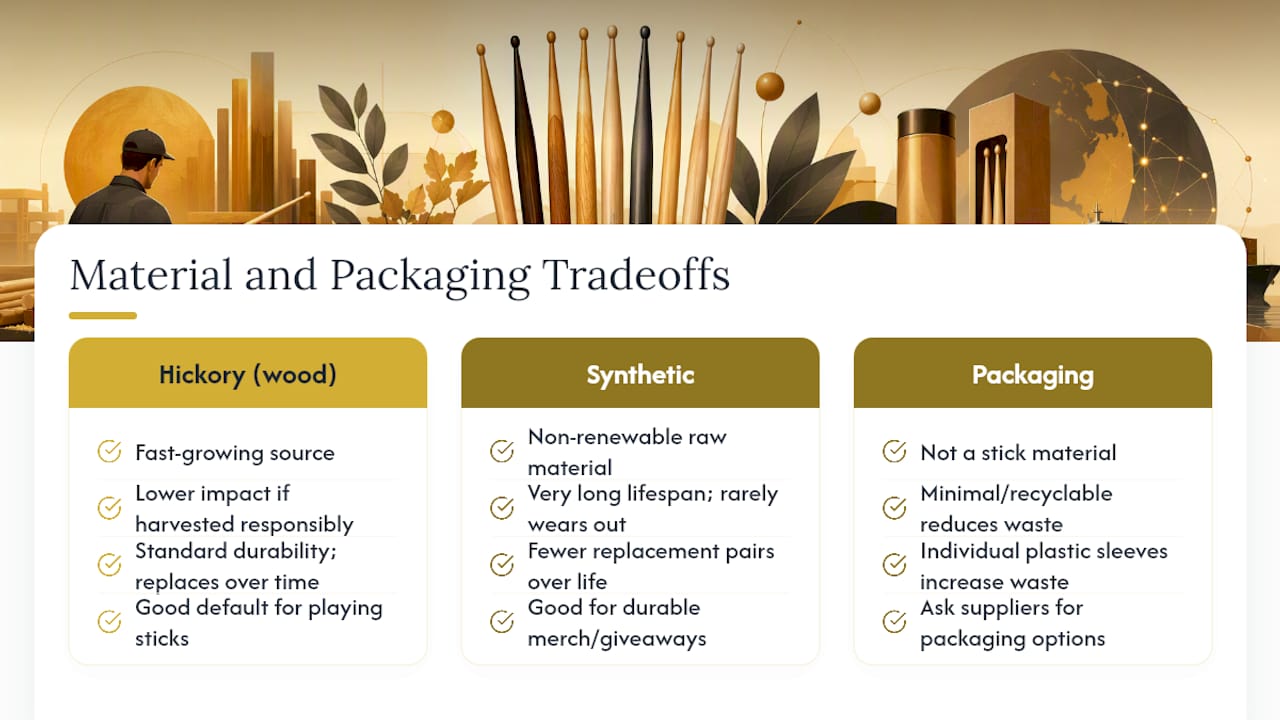 Material and Packaging Tradeoffs

Hickory (wood)

Fast-growing source

Lower impact if harvested responsibly

Standard durability; replaces over time

Good default for playing sticks

Synthetic

Non-renewable raw material

Very long lifespan; rarely wears out

Fewer replacement pairs over life

Good for durable merch/giveaways

Packaging

Not a stick material

Minimal/recyclable reduces waste

Individual plastic sleeves increase waste

Ask suppliers for packaging options